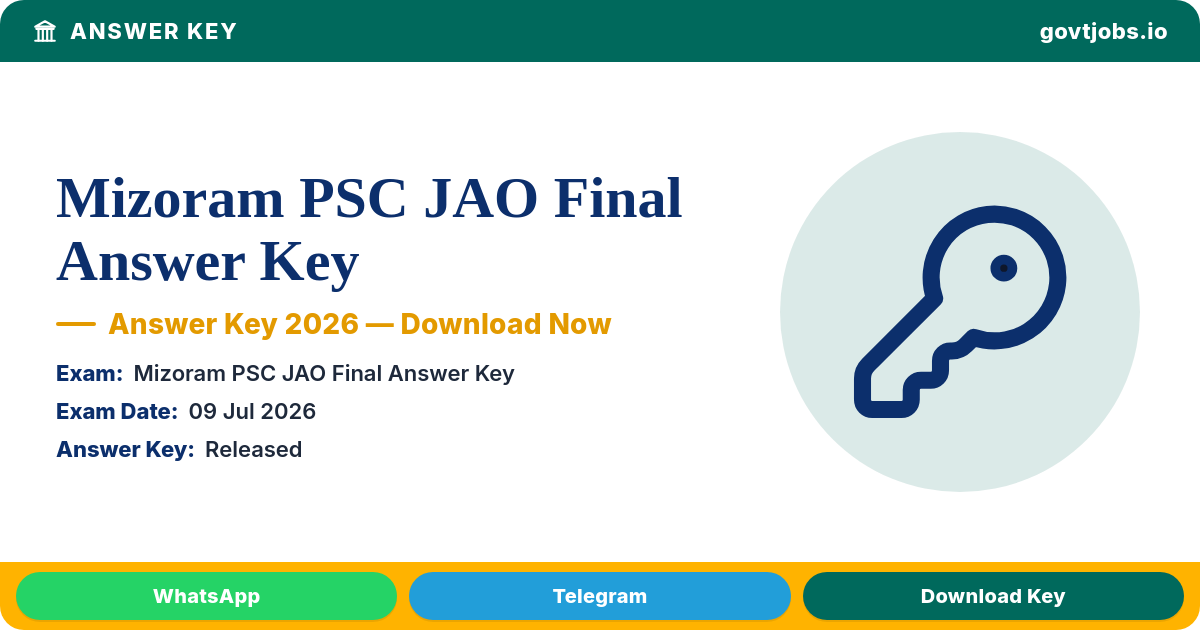 ANSWER KEY

govtjobs.io

Mizoram PSC JAO Final Answer Key

— Answer Key 2026 — Download Now

Exam: Mizoram PSC JAO Final Answer Key

Exam Date: 09 Jul 2026

Answer Key: Released

WhatsApp

Telegram

Download Key